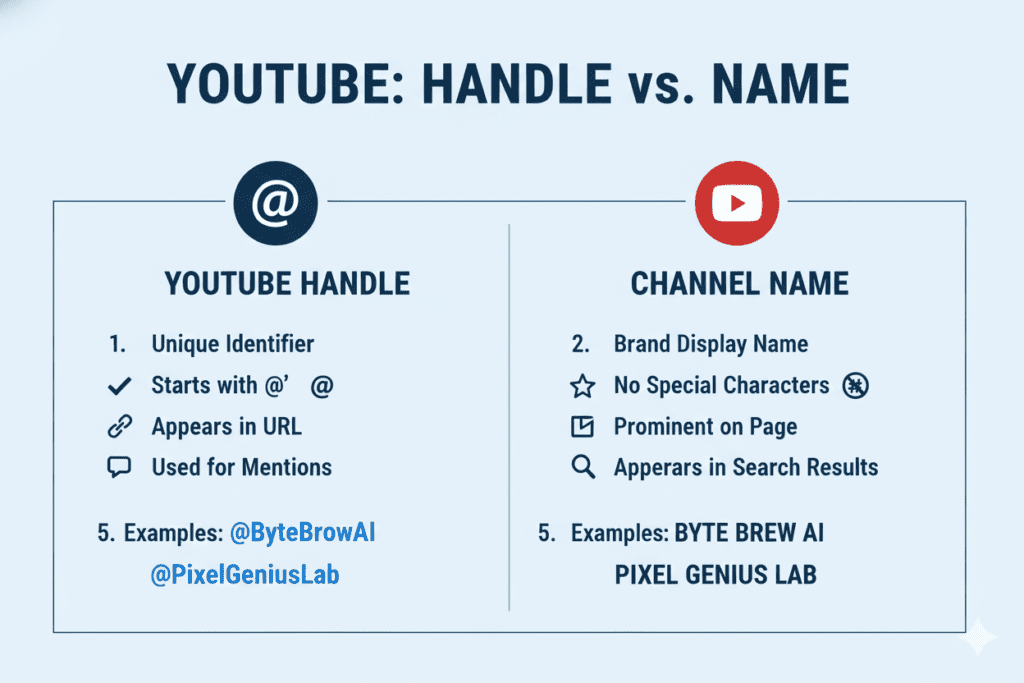 YOUTUBE: HANDLE vs. NAME

@

YOUTUBE HANDLE

1. Unique Identifier

Starts with @' @

Appears in URL

Used for Mentions

5. Examples: @ByteBrowAI

@PixelGeniusLab

CHANNEL NAME

2. Brand Display Name

No Special Characters

Prominent on Page

Apperars in Search Results

5. Examples: BYTE BREW AI

PIXEL GENIUS LAB